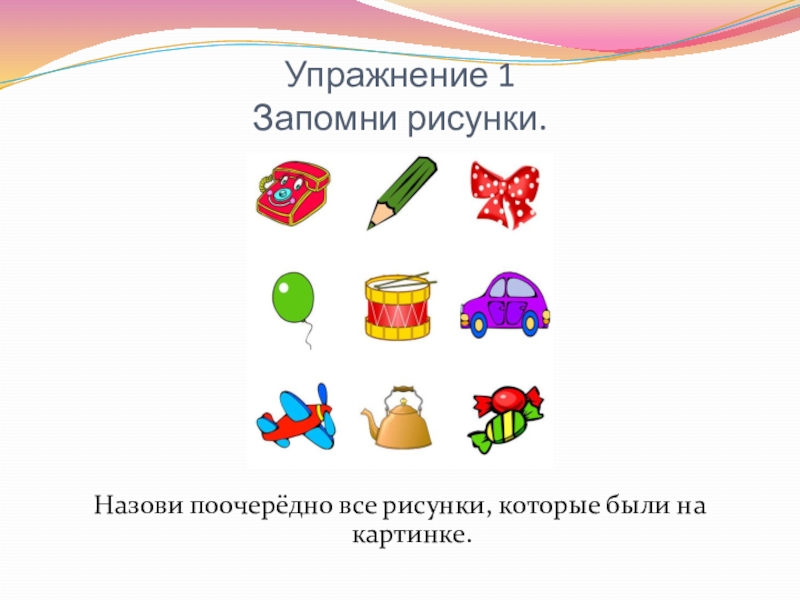 Упражнение 1
Запомни рисунки.

Назови поочерёдно все рисунки, которые были на картинке.